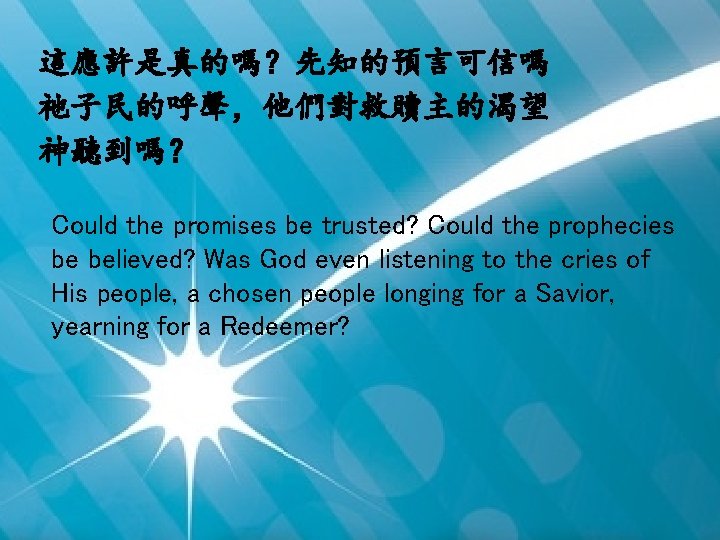 這應許是真的嗎？先知的預言可信嗎
祂子民的呼聲，他們對救贖主的渴望
神聽到嗎？

Could the promises be trusted? Could the prophecies be believed? Was God even listening to the cries of His people, a chosen people longing for a Savior, yearning for a Redeemer?